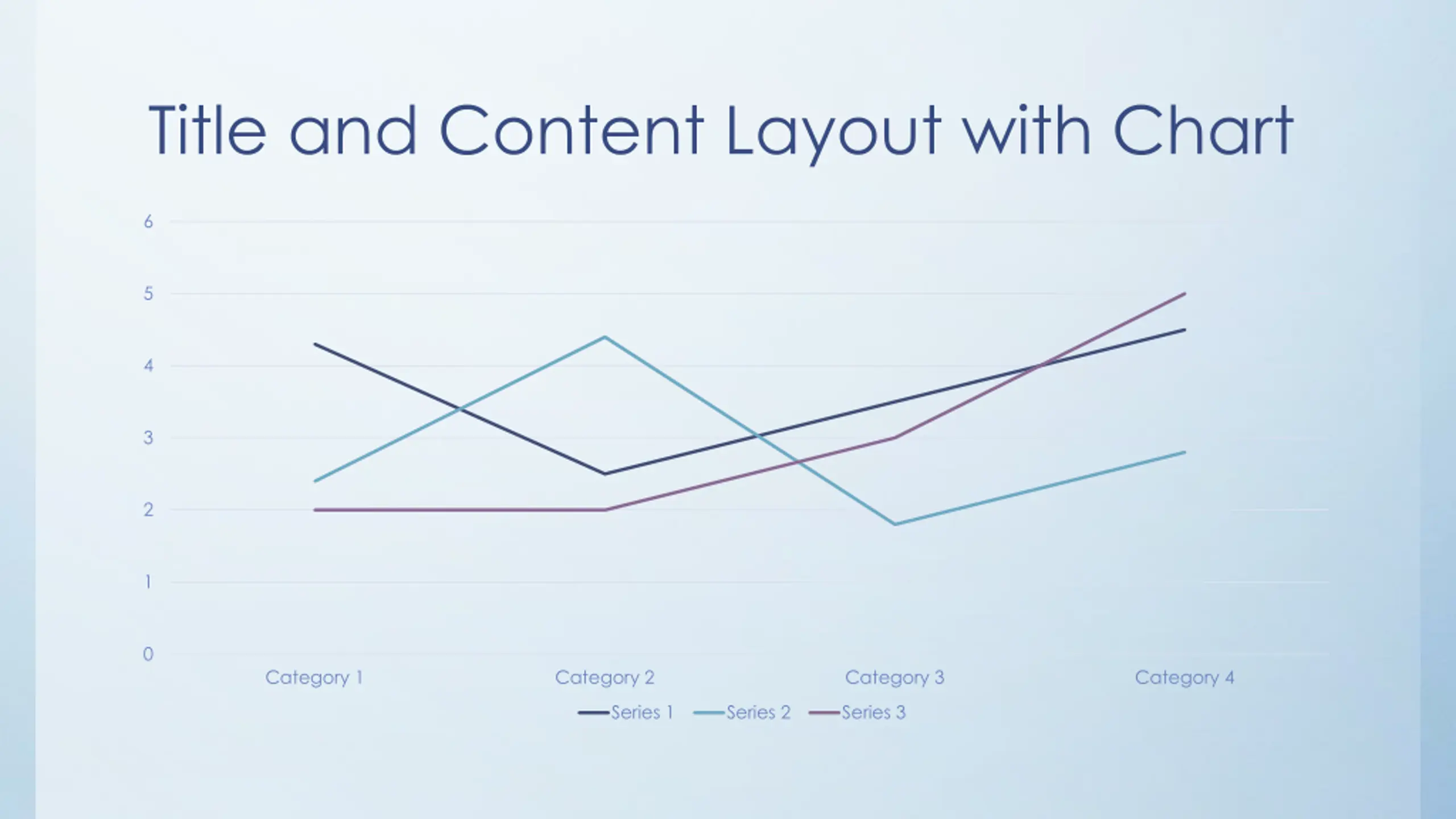 Title and Content Layout with Chart

6
5
4
3
2
1
0

Category 1
Category 2
Category 3
Category 4

Series 1
Series 2
Series 3